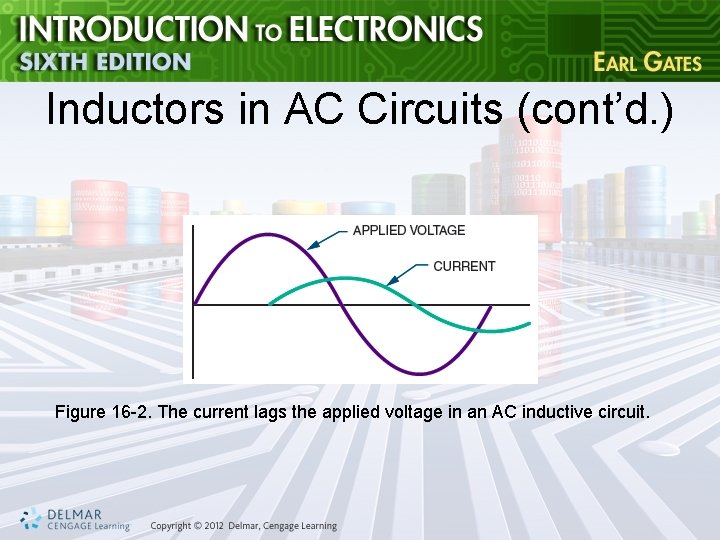 INTRODUCTION TO ELECTRONICS
SIXTH EDITION
EARL GATES

Inductors in AC Circuits (cont'd.)

APPLIED VOLTAGE
CURRENT

Figure 16-2. The current lags the applied voltage in an AC inductive circuit.

DELMAR
CENGAGE Learning
Copyright © 2012 Delmar, Cengage Learning